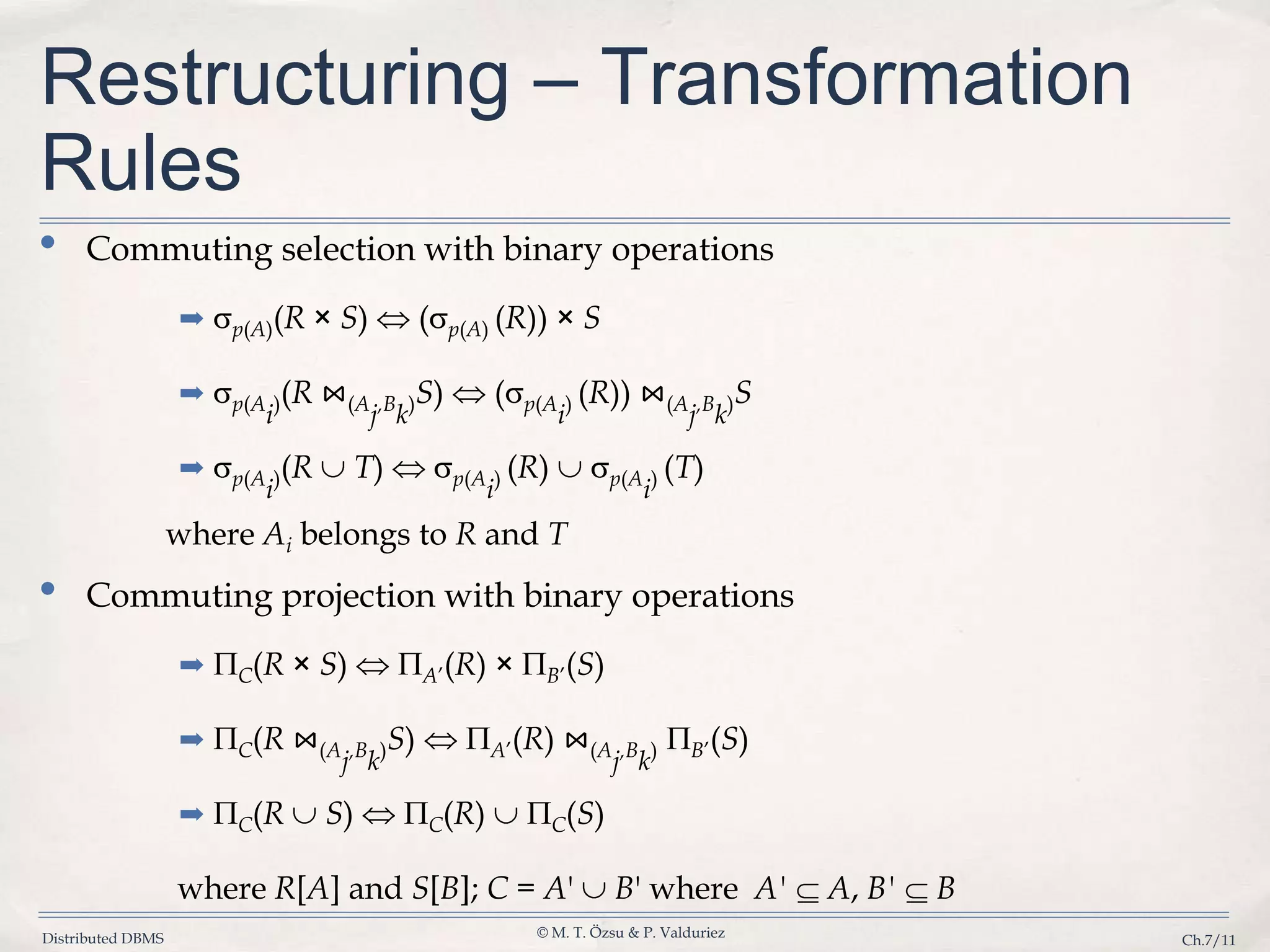 Restructuring – Transformation Rules

• Commuting selection with binary operations

➡ $\sigma_{p(A)}(R \times S) \Leftrightarrow (\sigma_{p(A)}(R)) \times S$

➡ $\sigma_{p(A_i)}(R \bowtie_{(A_j,B_k)} S) \Leftrightarrow (\sigma_{p(A_i)}(R)) \bowtie_{(A_j,B_k)} S$

➡ $\sigma_{p(A_i)}(R \cup T) \Leftrightarrow \sigma_{p(A_i)}(R) \cup \sigma_{p(A_i)}(T)$

where $A_i$ belongs to $R$ and $T$

• Commuting projection with binary operations

➡ $\Pi_C(R \times S) \Leftrightarrow \Pi_{A'}(R) \times \Pi_{B'}(S)$

➡ $\Pi_C(R \bowtie_{(A_j,B_k)} S) \Leftrightarrow \Pi_{A'}(R) \bowtie_{(A_j,B_k)} \Pi_{B'}(S)$

➡ $\Pi_C(R \cup S) \Leftrightarrow \Pi_C(R) \cup \Pi_C(S)$

where $R[A]$ and $S[B]$; $C = A' \cup B'$ where $A' \subseteq A$, $B' \subseteq B$

Distributed DBMS
© M. T. Özsu & P. Valduriez
Ch.7/11